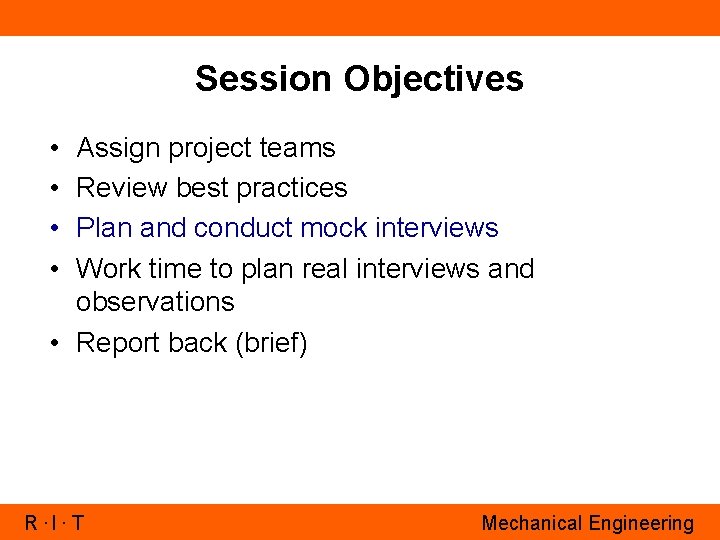 Session Objectives

• Assign project teams
• Review best practices
• Plan and conduct mock interviews
• Work time to plan real interviews and observations
• Report back (brief)

R · I · T

Mechanical Engineering